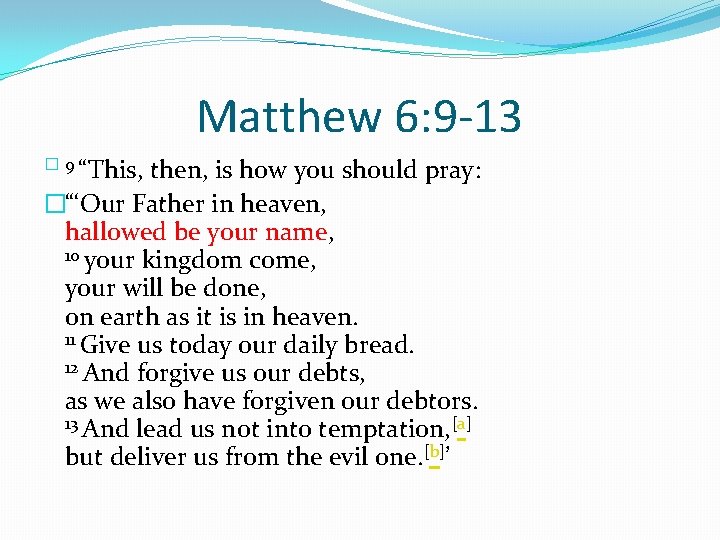 Matthew 6:9-13

9 “This, then, is how you should pray:

“‘Our Father in heaven,
hallowed be your name,
10 your kingdom come,
your will be done,
on earth as it is in heaven.
11 Give us today our daily bread.
12 And forgive us our debts,
as we also have forgiven our debtors.
13 And lead us not into temptation,[a]
but deliver us from the evil one.[b]’